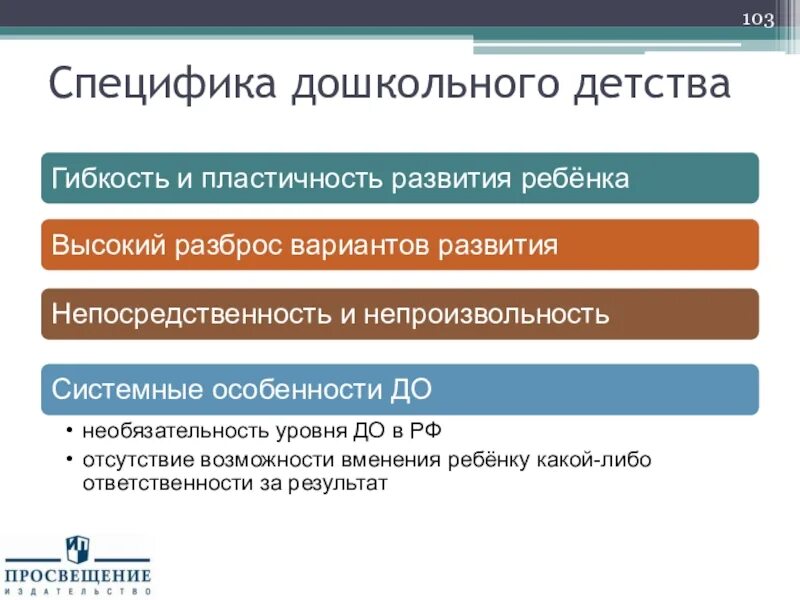 103

Специфика дошкольного детства

Гибкость и пластичность развития ребёнка

Высокий разброс вариантов развития

Непосредственность и непроизвольность

Системные особенности ДО

• необязательность уровня ДО в РФ
• отсутствие возможности вменения ребёнку какой-либо ответственности за результат

ПРОСВЕЩЕНИЕ
ИЗДАТЕЛЬСТВО